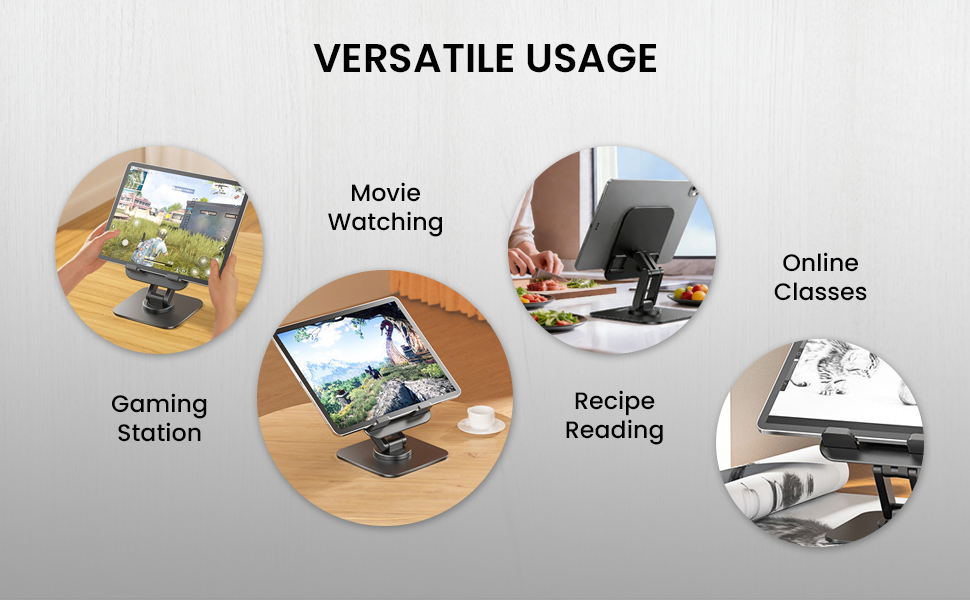 VERSATILE USAGE

Movie Watching

Online Classes

Gaming Station

Recipe Reading